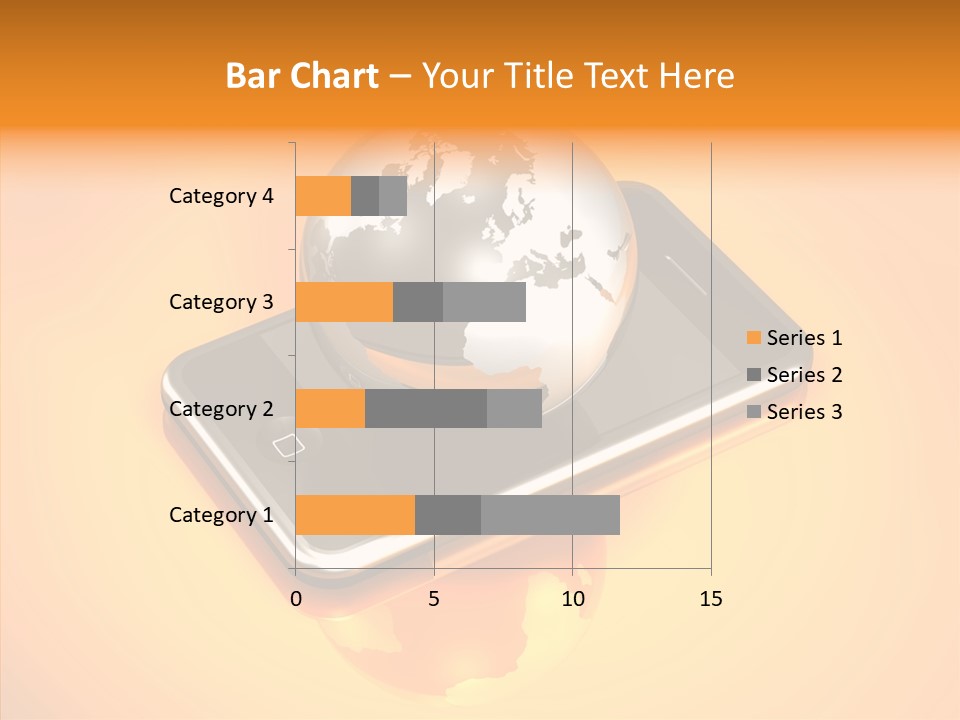 Bar Chart – Your Title Text Here

Category 4
Category 3
Category 2
Category 1

0
5
10
15

Series 1
Series 2
Series 3